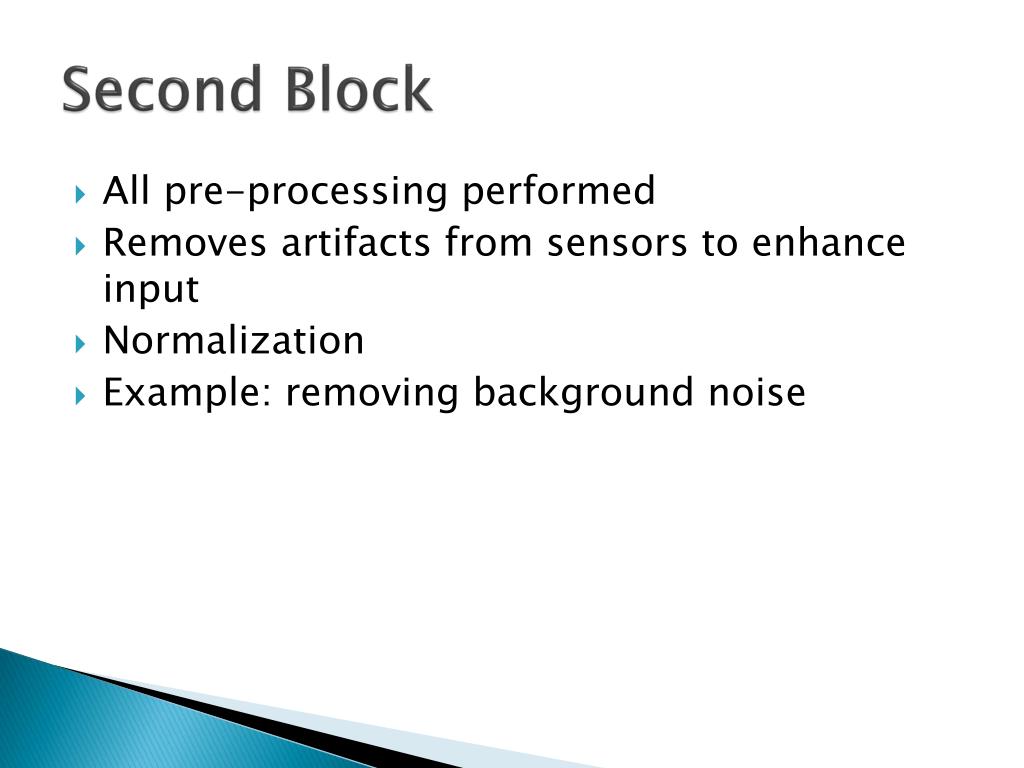 Second Block

All pre-processing performed
Removes artifacts from sensors to enhance input
Normalization
Example: removing background noise